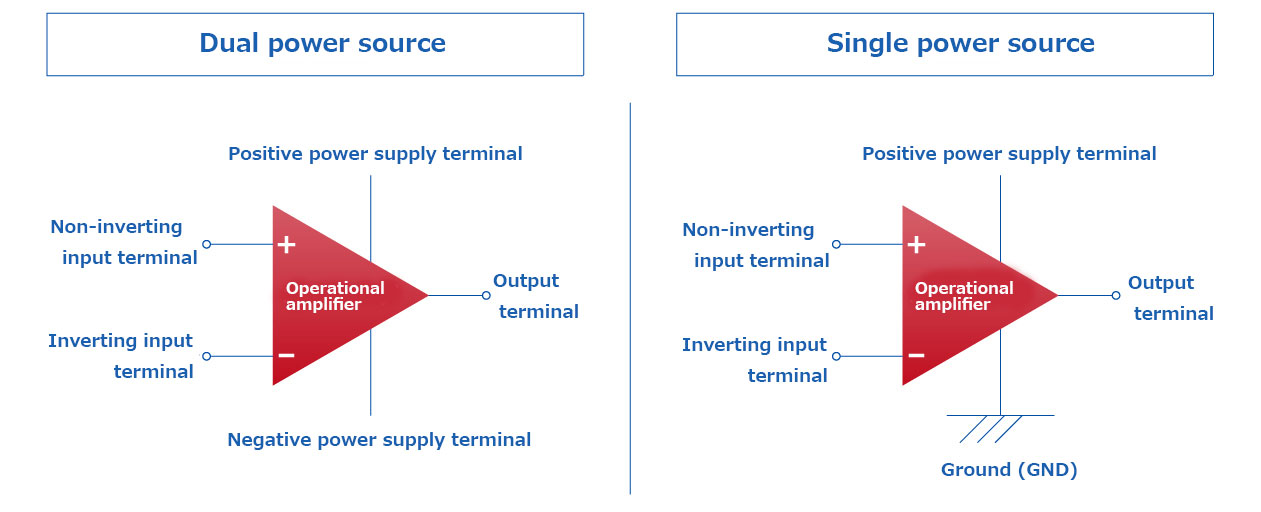 Dual power source

Positive power supply terminal

Non-inverting input terminal

+

Operational amplifier

Output terminal

Inverting input terminal

−

Negative power supply terminal

Single power source

Positive power supply terminal

Non-inverting input terminal

+

Operational amplifier

Output terminal

Inverting input terminal

−

Ground (GND)